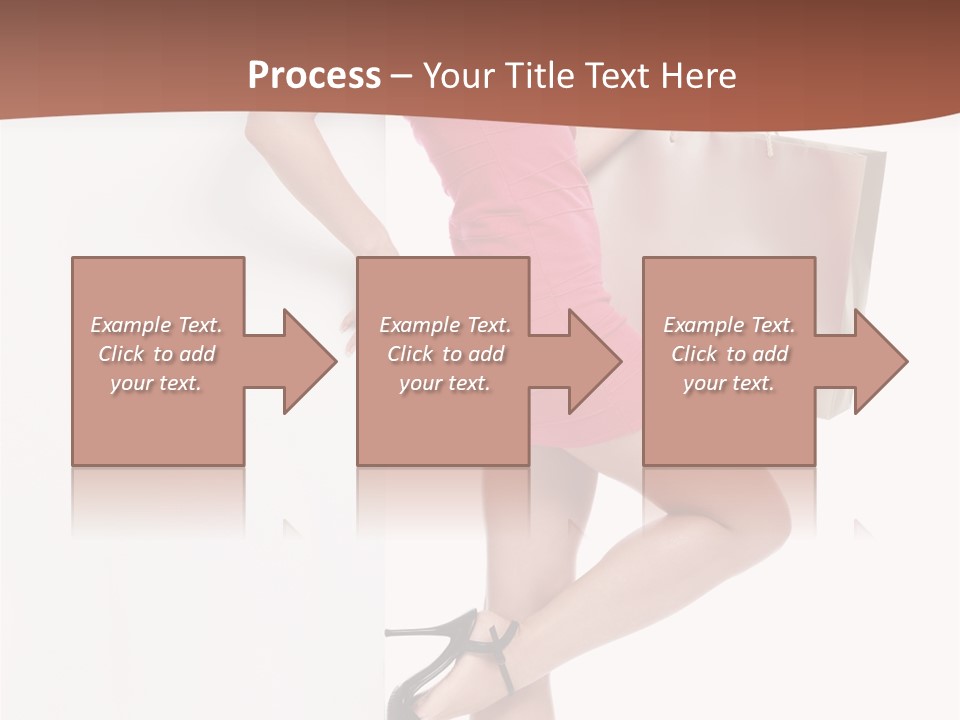 Process – Your Title Text Here

Example Text. Click to add your text.

Example Text. Click to add your text.

Example Text. Click to add your text.